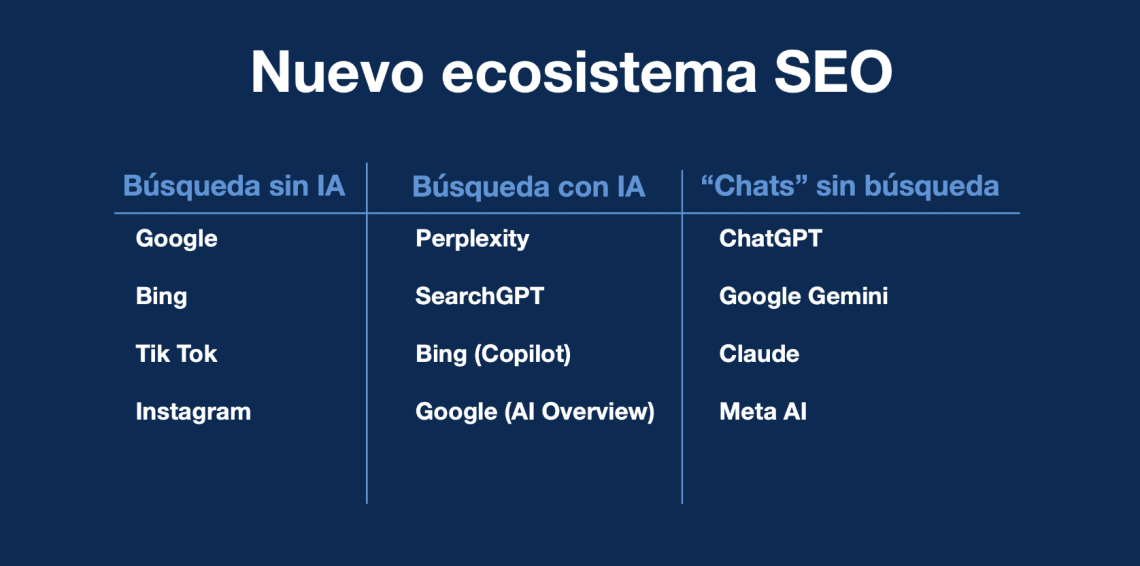 Nuevo ecosistema SEO

| Búsqueda sin IA | Búsqueda con IA | “Chats” sin búsqueda |
|---|---|---|
| Google | Perplexity | ChatGPT |
| Bing | SearchGPT | Google Gemini |
| Tik Tok | Bing (Copilot) | Claude |
| Instagram | Google (AI Overview) | Meta AI |